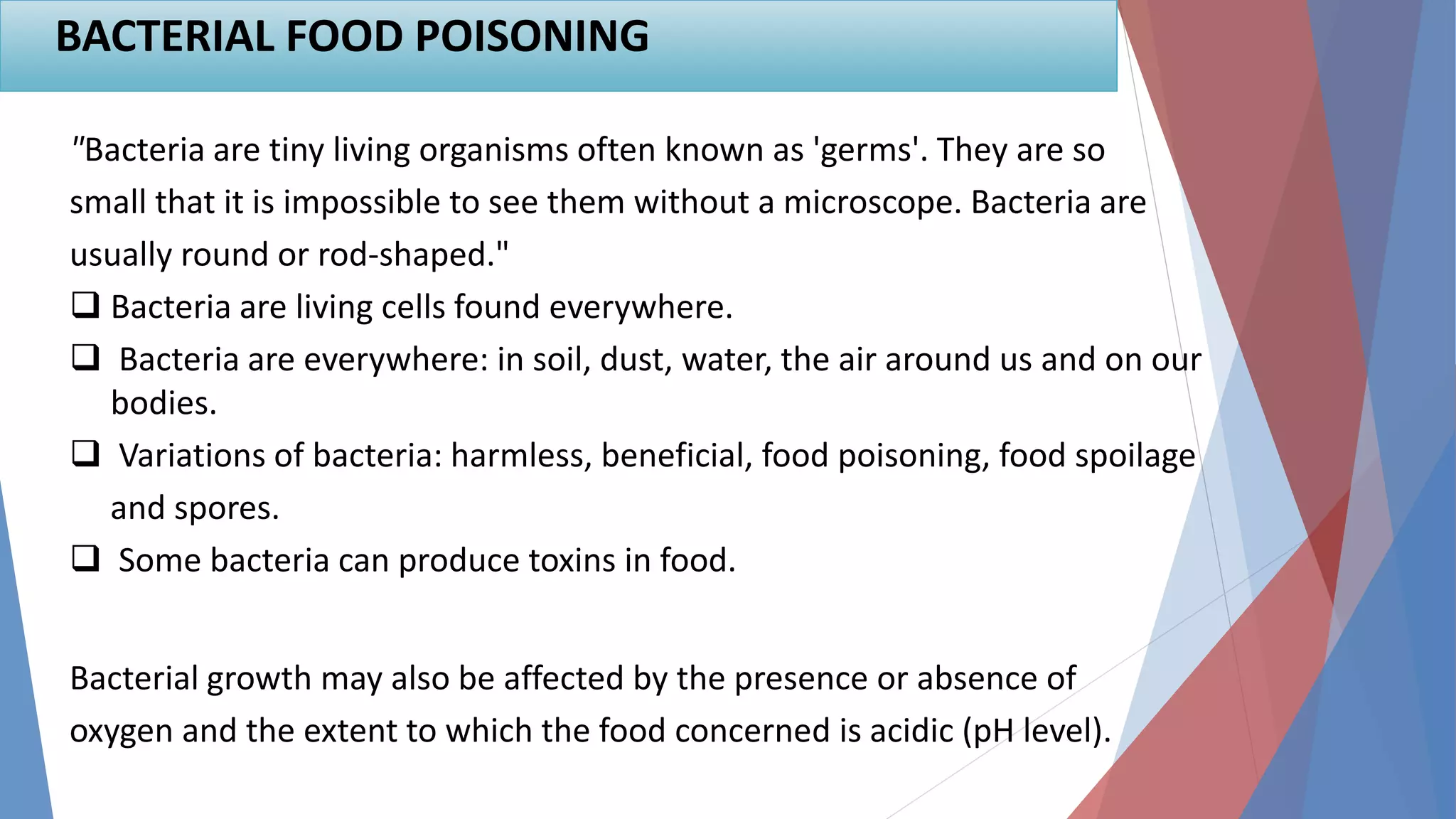 BACTERIAL FOOD POISONING

"Bacteria are tiny living organisms often known as 'germs'. They are so small that it is impossible to see them without a microscope. Bacteria are usually round or rod-shaped."

❑ Bacteria are living cells found everywhere.
❑ Bacteria are everywhere: in soil, dust, water, the air around us and on our bodies.
❑ Variations of bacteria: harmless, beneficial, food poisoning, food spoilage and spores.
❑ Some bacteria can produce toxins in food.

Bacterial growth may also be affected by the presence or absence of oxygen and the extent to which the food concerned is acidic (pH level).